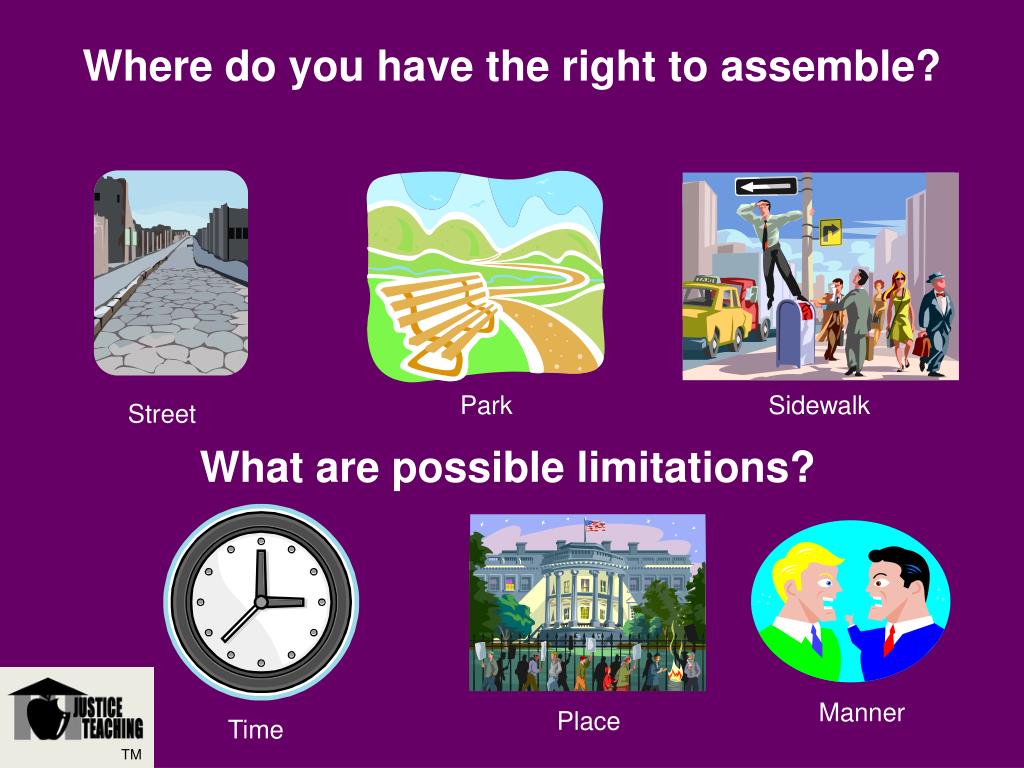 Where do you have the right to assemble?

Street

Park

Sidewalk

What are possible limitations?

Time

Place

Manner

JUSTICE TEACHING
TM